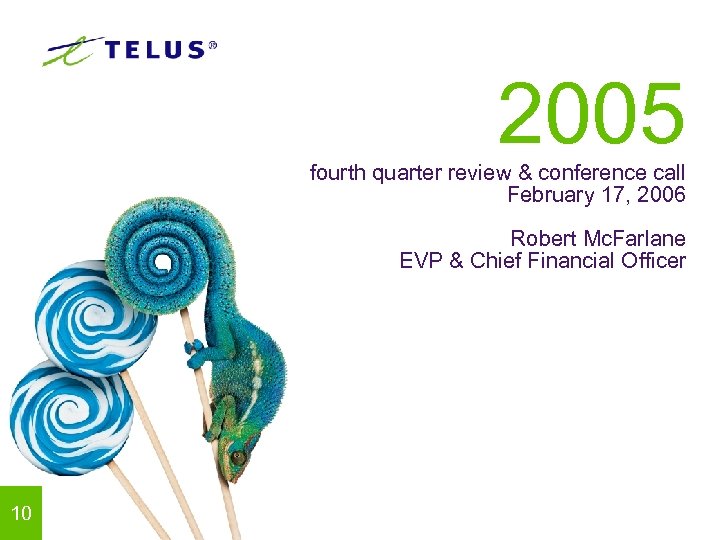 TELUS®

2005

fourth quarter review & conference call
February 17, 2006

Robert McFarlane
EVP & Chief Financial Officer

10